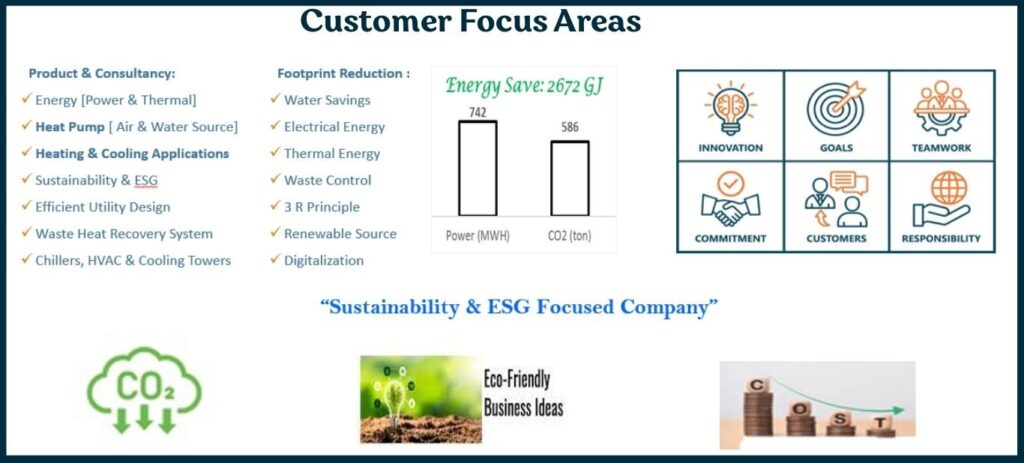 Customer Focus Areas

Product & Consultancy:
✓ Energy [Power & Thermal]
✓ Heat Pump [ Air & Water Source]
✓ Heating & Cooling Applications
✓ Sustainability & ESG
✓ Efficient Utility Design
✓ Waste Heat Recovery System
✓ Chillers, HVAC & Cooling Towers

Footprint Reduction :
✓ Water Savings
✓ Electrical Energy
✓ Thermal Energy
✓ Waste Control
✓ 3 R Principle
✓ Renewable Source
✓ Digitalization

Energy Save: 2672 GJ

742
586
Power (MWH)
CO2 (ton)

INNOVATION
GOALS
TEAMWORK
COMMITMENT
CUSTOMERS
RESPONSIBILITY

"Sustainability & ESG Focused Company"

$CO_2$

Eco-Friendly
Business Ideas

C O S T